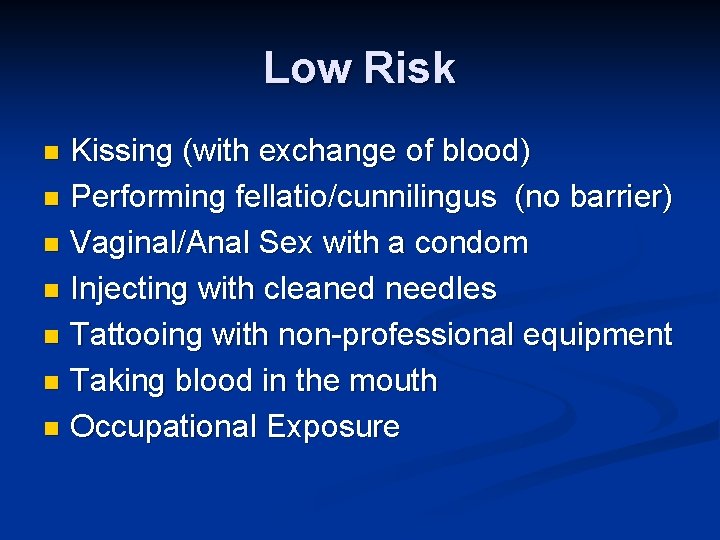 Low Risk

- Kissing (with exchange of blood)
- Performing fellatio/cunnilingus (no barrier)
- Vaginal/Anal Sex with a condom
- Injecting with cleaned needles
- Tattooing with non-professional equipment
- Taking blood in the mouth
- Occupational Exposure